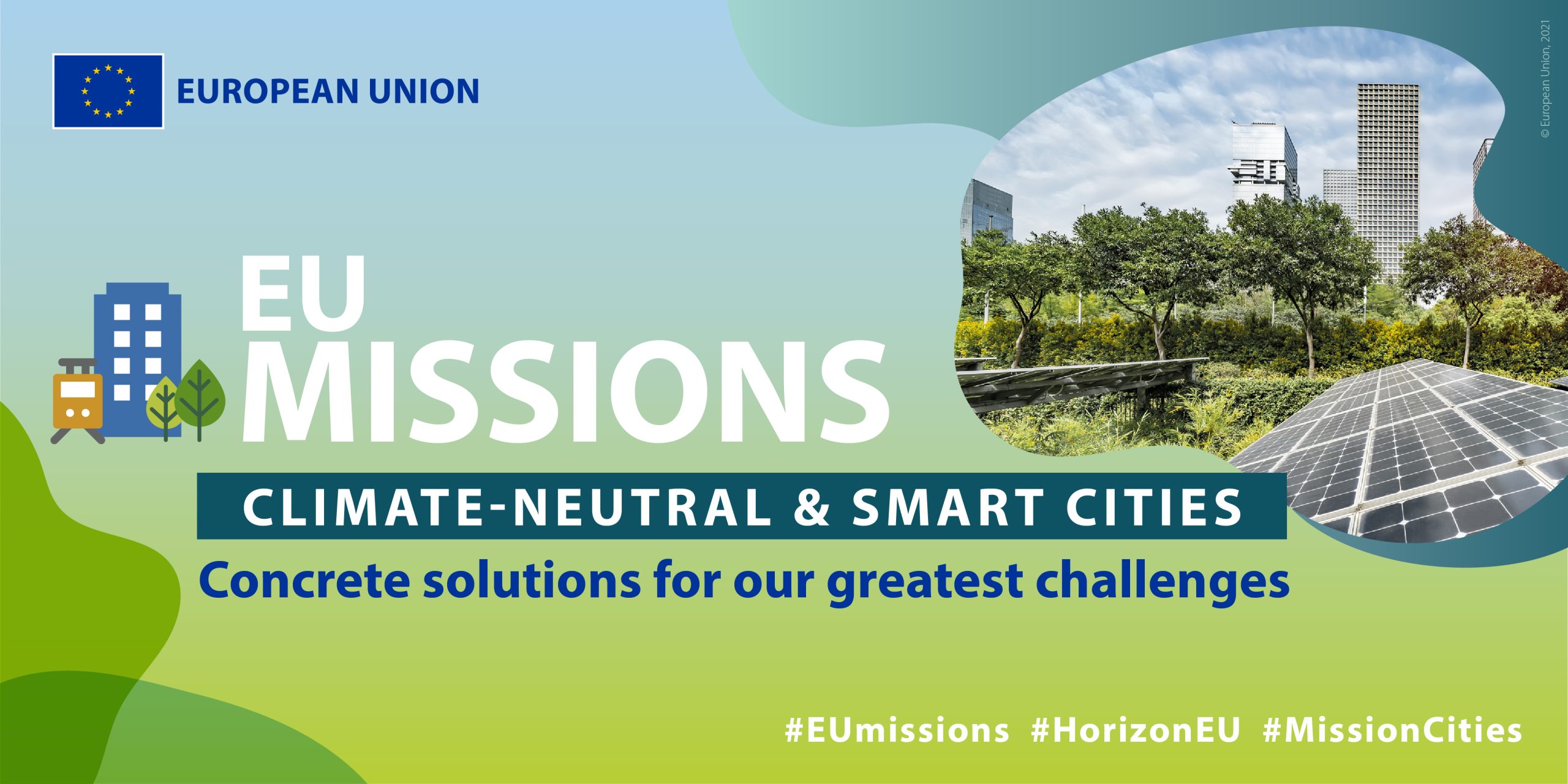 EUROPEAN UNION

© European Union, 2021

EU MISSIONS

CLIMATE-NEUTRAL & SMART CITIES

Concrete solutions for our greatest challenges

#EUmissions #HorizonEU #MissionCities